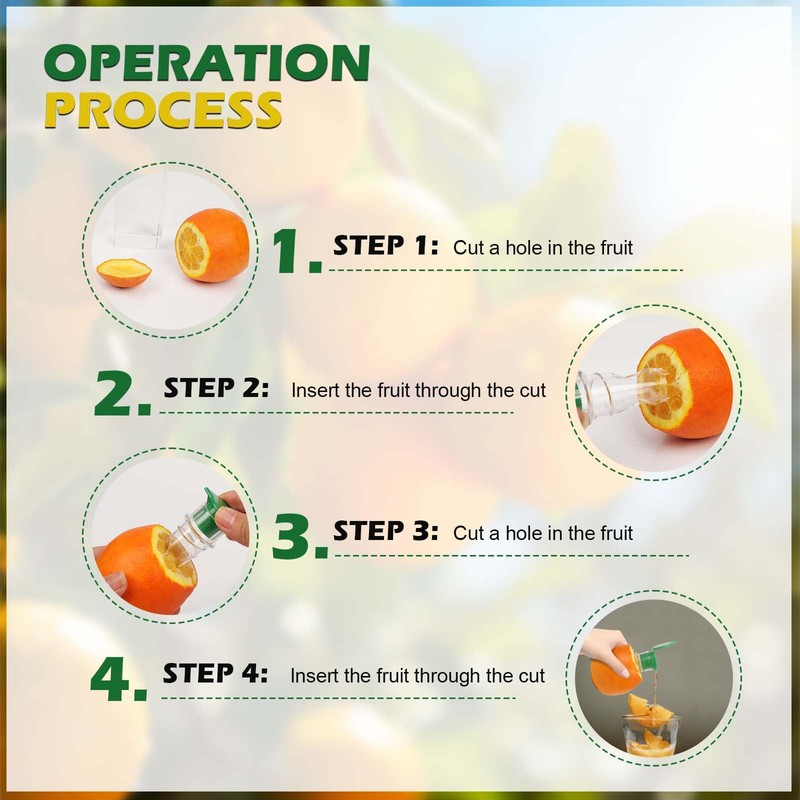 OPERATION PROCESS

1. STEP 1: Cut a hole in the fruit

2. STEP 2: Insert the fruit through the cut

3. STEP 3: Cut a hole in the fruit

4. STEP 4: Insert the fruit through the cut